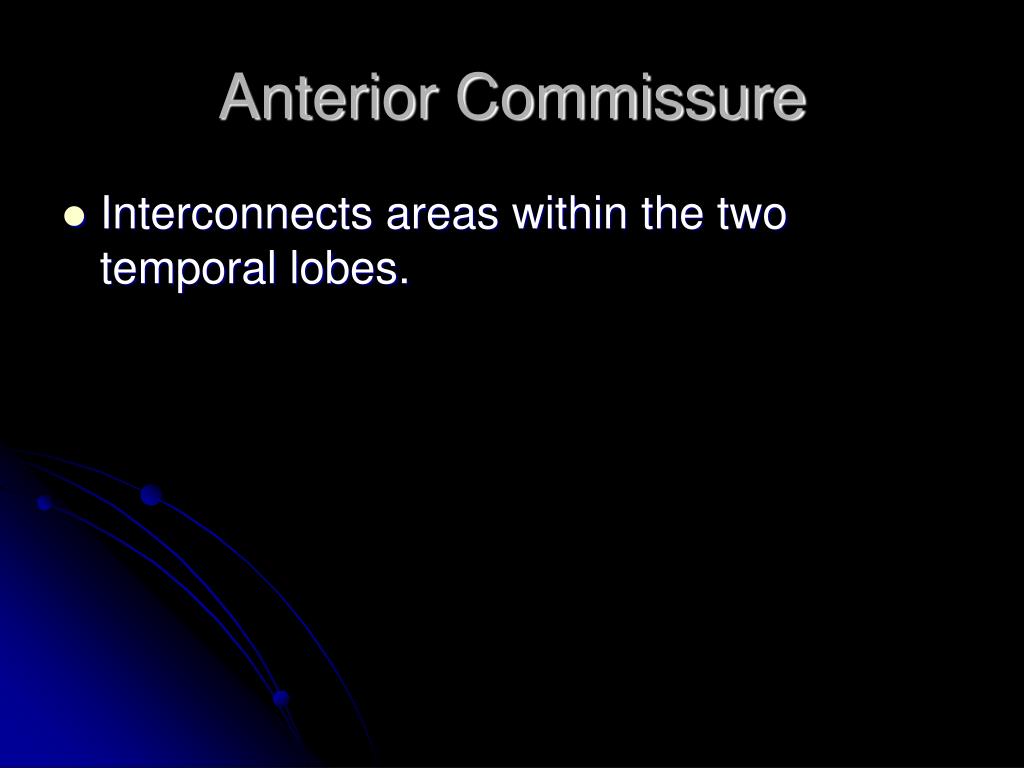 Anterior Commissure

- Interconnects areas within the two temporal lobes.